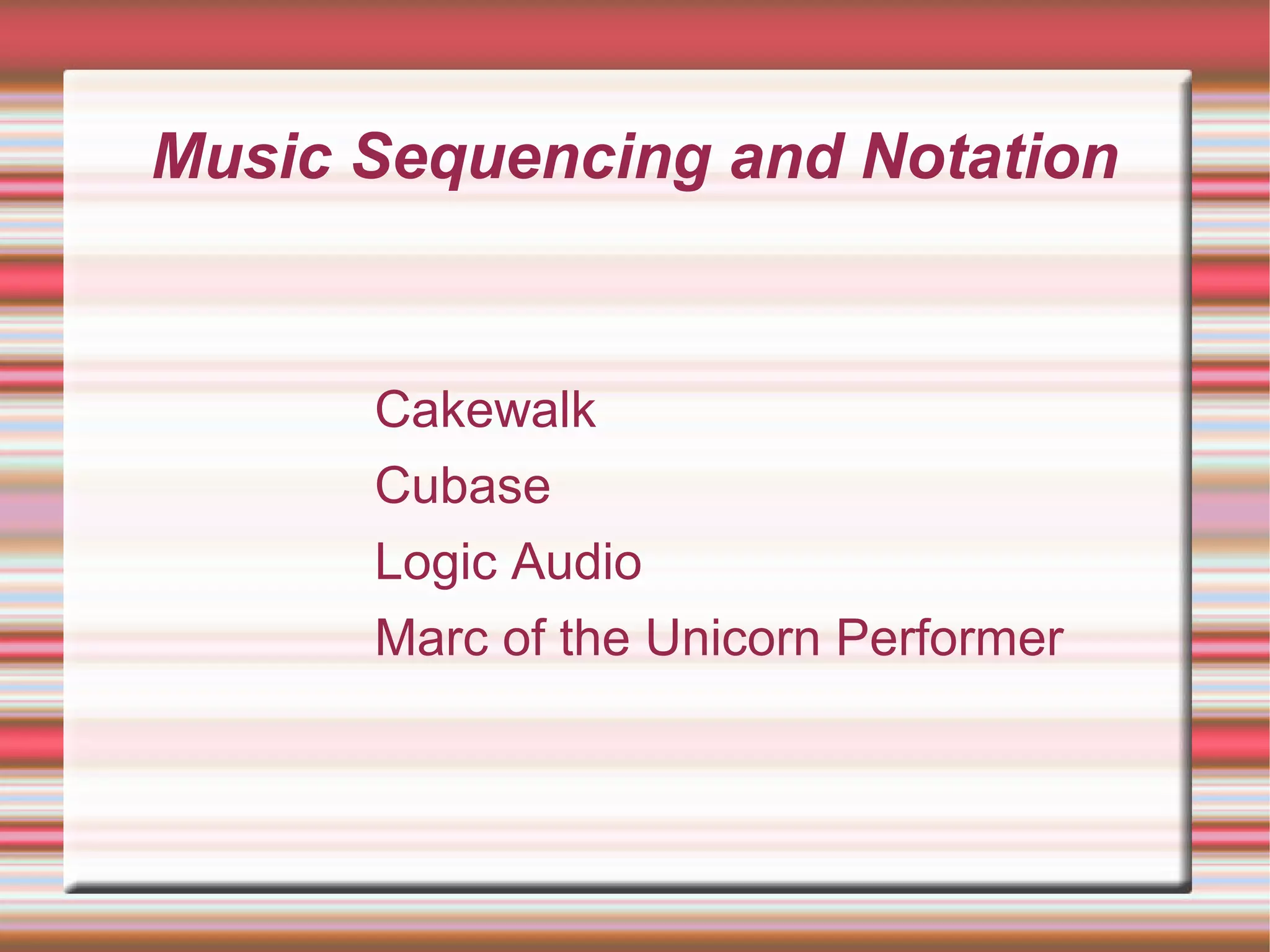 Music Sequencing and Notation

Cakewalk
Cubase
Logic Audio
Marc of the Unicorn Performer